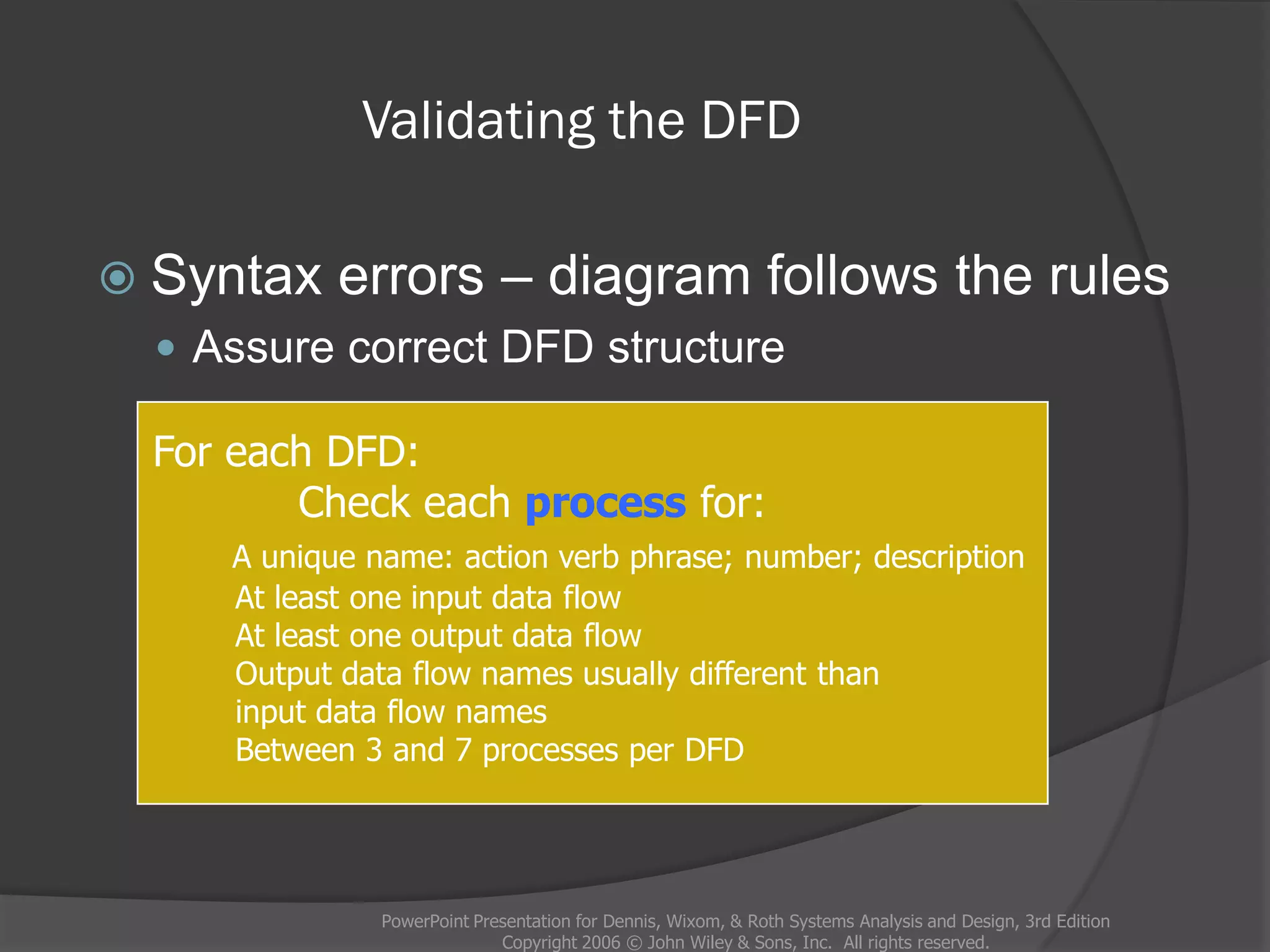 Validating the DFD

Syntax errors – diagram follows the rules

Assure correct DFD structure

For each DFD:

Check each process for:

A unique name: action verb phrase; number; description
At least one input data flow
At least one output data flow
Output data flow names usually different than input data flow names
Between 3 and 7 processes per DFD

PowerPoint Presentation for Dennis, Wixom, & Roth Systems Analysis and Design, 3rd Edition
Copyright 2006 © John Wiley & Sons, Inc. All rights reserved.